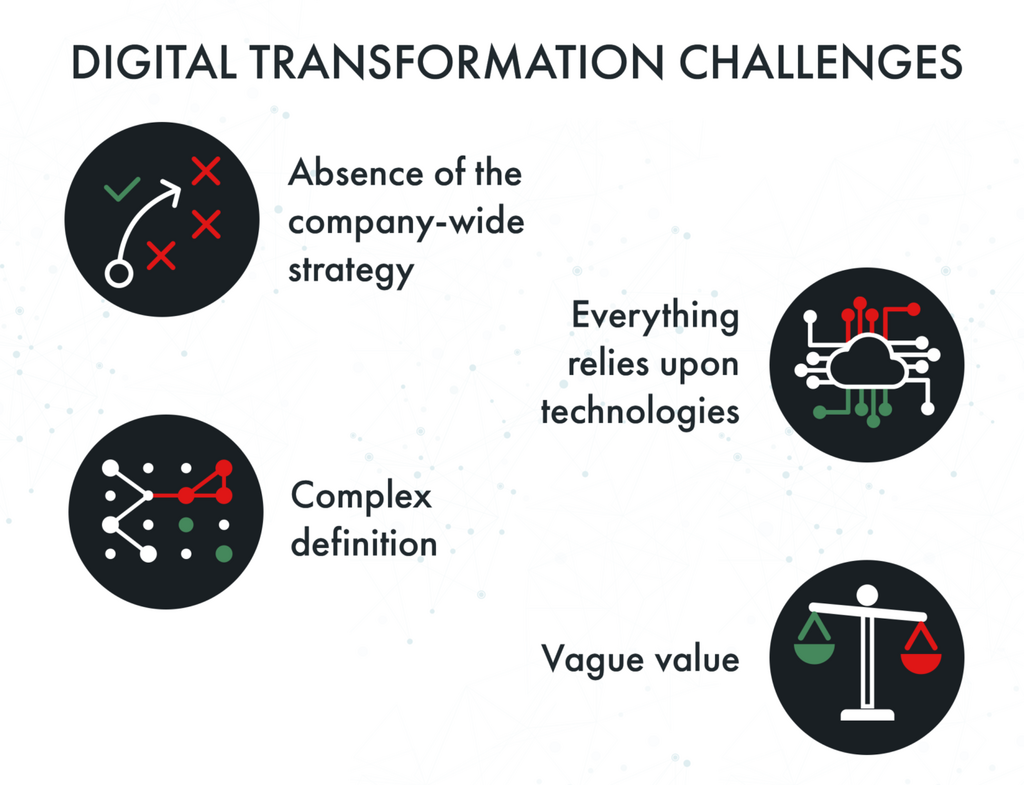 DIGITAL TRANSFORMATION CHALLENGES

Absence of the company-wide strategy

Everything relies upon technologies

Complex definition

Vague value